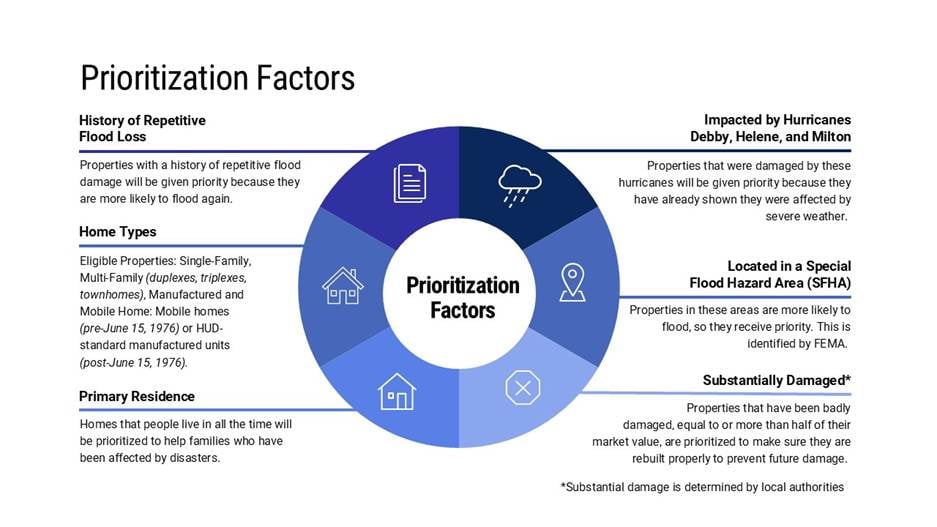 Prioritization Factors

History of Repetitive Flood Loss

Properties with a history of repetitive flood damage will be given priority because they are more likely to flood again.

Home Types

Eligible Properties: Single-Family, Multi-Family (duplexes, triplexes, townhomes), Manufactured and Mobile Home: Mobile homes (pre-June 15, 1976) or HUD-standard manufactured units (post-June 15, 1976).

Primary Residence

Homes that people live in all the time will be prioritized to help families who have been affected by disasters.

Prioritization Factors

Impacted by Hurricanes Debby, Helene, and Milton

Properties that were damaged by these hurricanes will be given priority because they have already shown they were affected by severe weather.

Located in a Special Flood Hazard Area (SFHA)

Properties in these areas are more likely to flood, so they receive priority. This is identified by FEMA.

Substantially Damaged*

Properties that have been badly damaged, equal to or more than half of their market value, are prioritized to make sure they are rebuilt properly to prevent future damage.

*Substantial damage is determined by local authorities